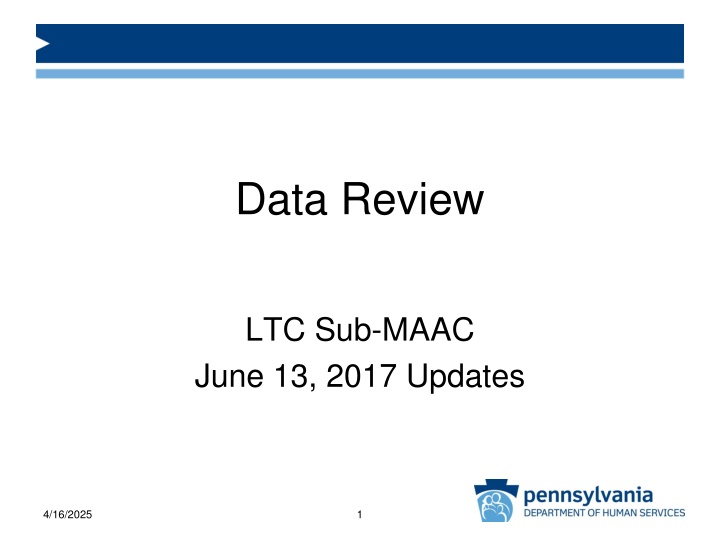 Data Review

LTC Sub-MAAC
June 13, 2017 Updates

4/16/2025

1

pennsylvania
DEPARTMENT OF HUMAN SERVICES